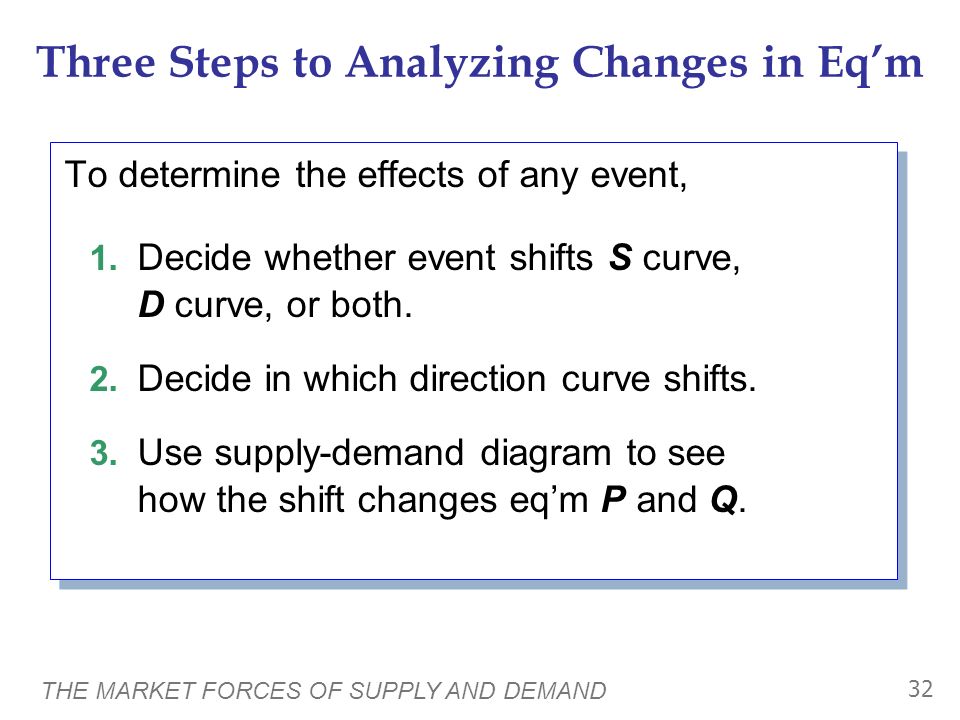 Three Steps to Analyzing Changes in Eq'm

To determine the effects of any event,

1. Decide whether event shifts S curve, D curve, or both.

2. Decide in which direction curve shifts.

3. Use supply-demand diagram to see how the shift changes eq'm P and Q.

THE MARKET FORCES OF SUPPLY AND DEMAND

32